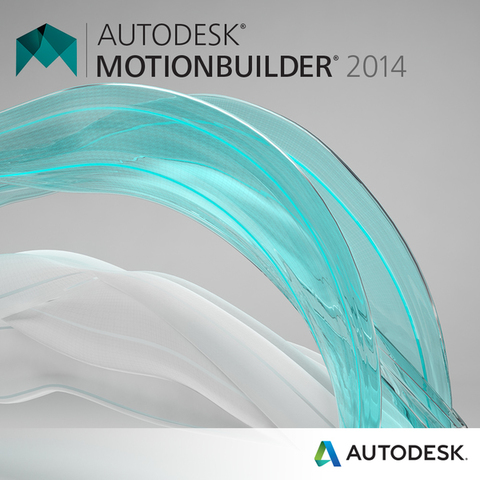 AUTODESK®
MOTIONBUILDER® 2014

AUTODESK.